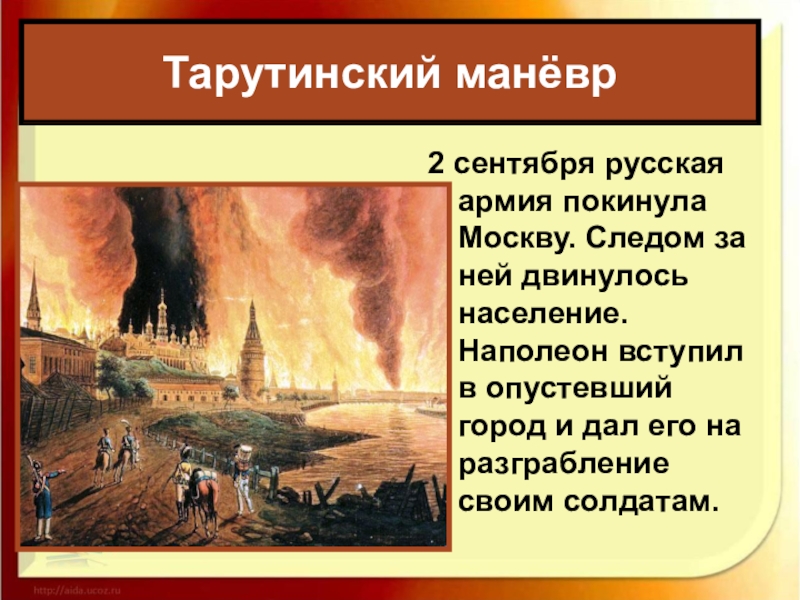 Тарутинский манёвр

2 сентября русская армия покинула Москву. Следом за ней двинулось население. Наполеон вступил в опустевший город и дал его на разграбление своим солдатам.

http://aida.ucoz.ru